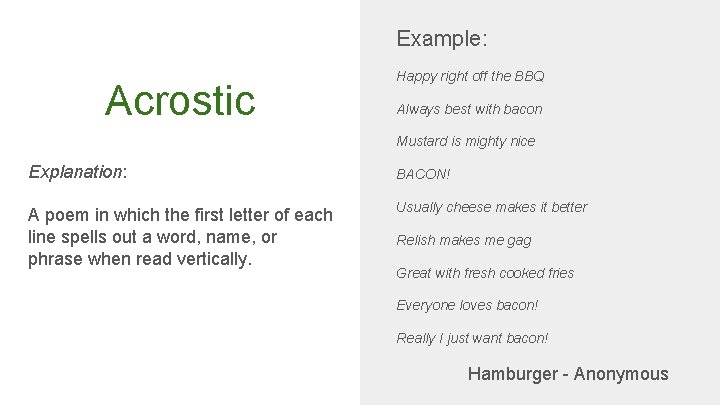 Acrostic

Explanation:

A poem in which the first letter of each line spells out a word, name, or phrase when read vertically.

Example:

Happy right off the BBQ

Always best with bacon

Mustard is mighty nice

BACON!

Usually cheese makes it better

Relish makes me gag

Great with fresh cooked fries

Everyone loves bacon!

Really I just want bacon!

Hamburger - Anonymous